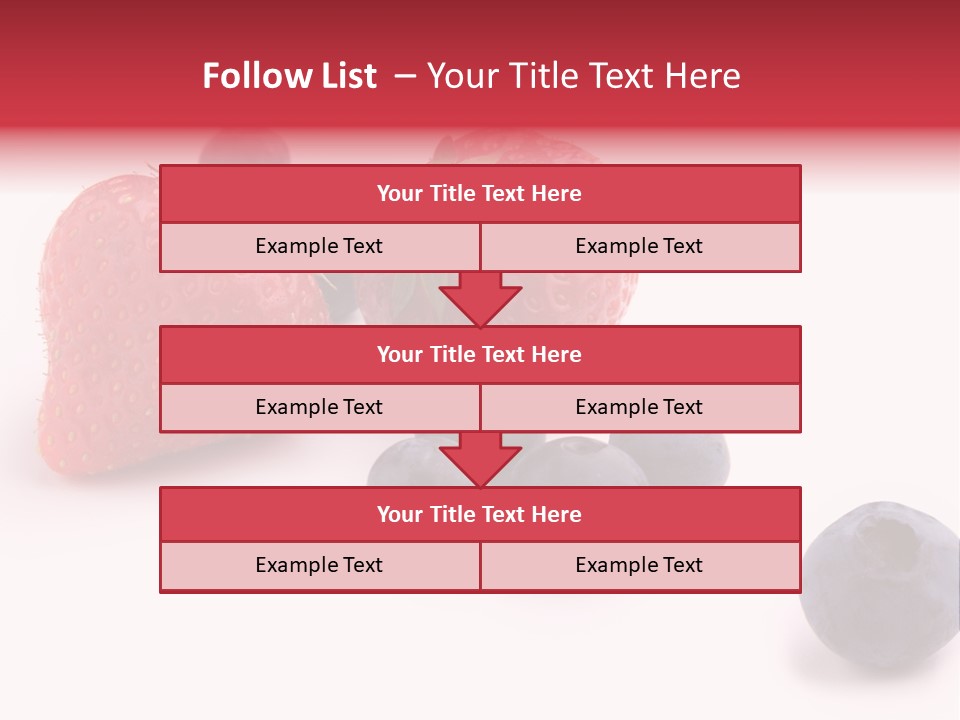 Follow List – Your Title Text Here

Your Title Text Here

Example Text

Example Text

Your Title Text Here

Example Text

Example Text

Your Title Text Here

Example Text

Example Text